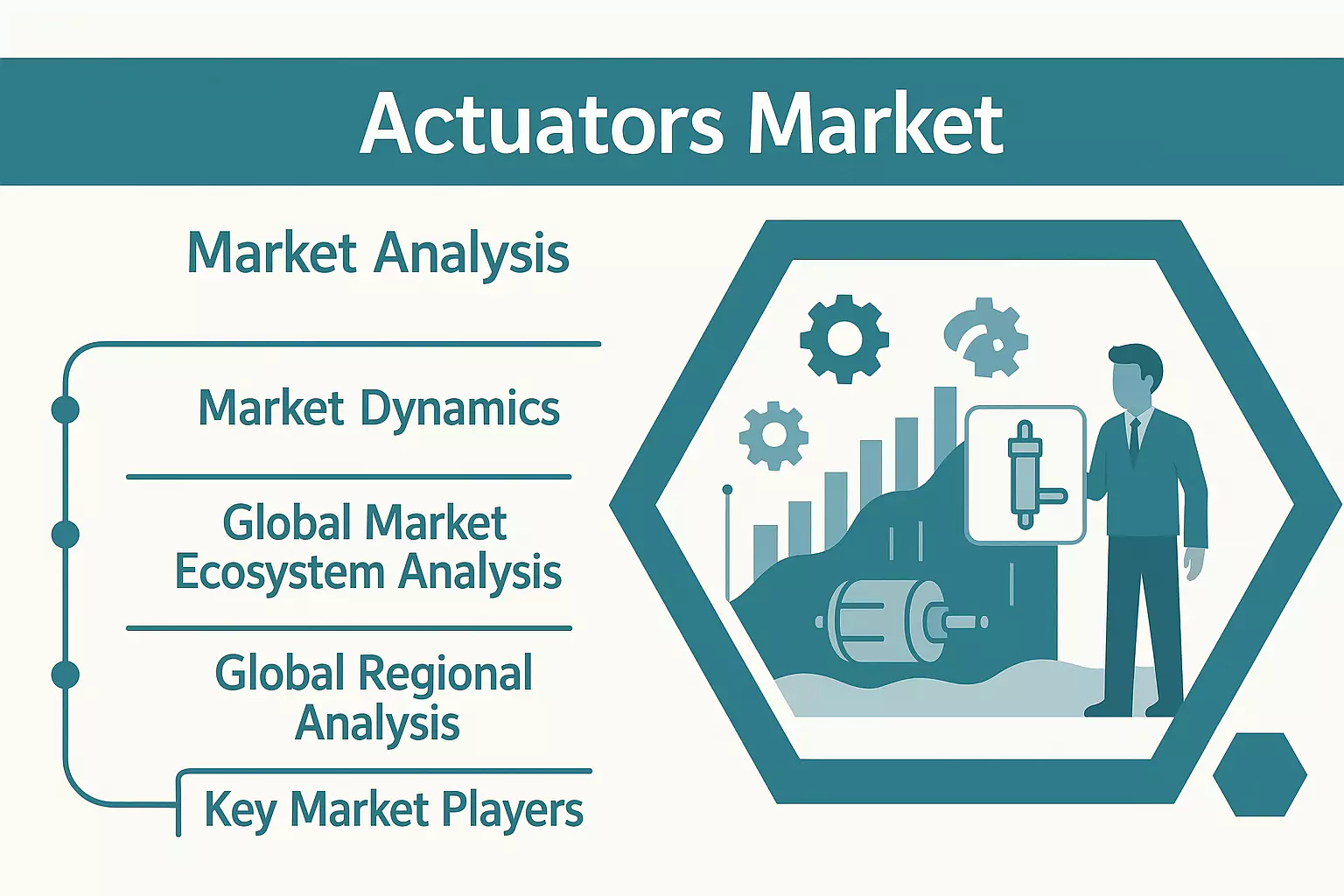 Actuators Market

Market Analysis

Market Dynamics

Global Market Ecosystem Analysis

Global Regional Analysis

Key Market Players